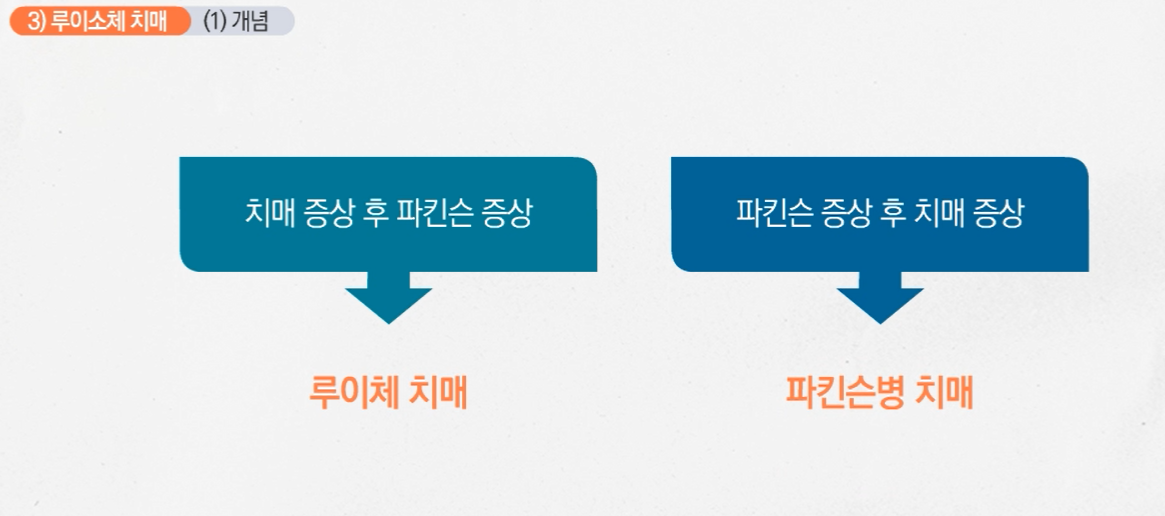 3) 루이소체 치매 (1) 개념

치매 증상 후 파킨슨 증상

루이체 치매

파킨슨 증상 후 치매 증상

파킨슨병 치매